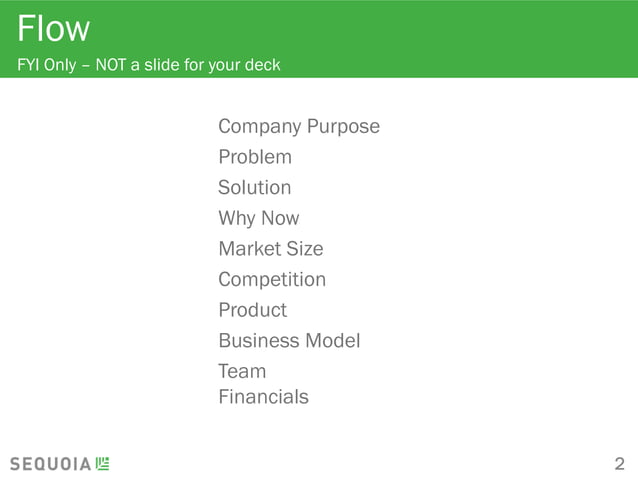 Flow

FYI Only – NOT a slide for your deck

Company Purpose
Problem
Solution
Why Now
Market Size
Competition
Product
Business Model
Team
Financials

SEQUOIA

2